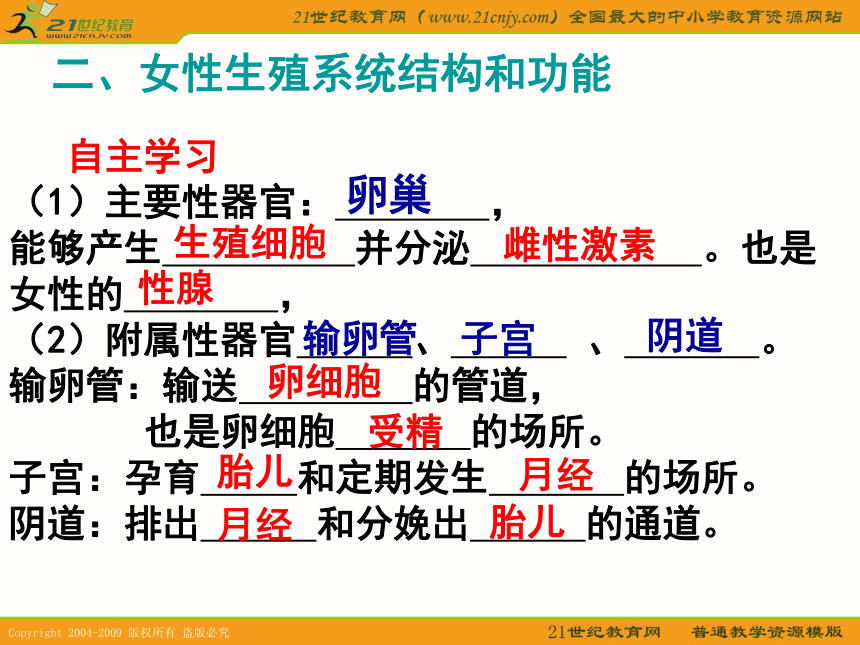 21世纪教育
www.21cnjy.com

21世纪教育网（www.21cnjy.com）全国最大的中小学教育资源网站

二、女性生殖系统结构和功能

自主学习

（1）主要性器官：卵巢，

能够产生生殖细胞并分泌雌性激素。也是女性的性腺，

（2）附属性器官输卵管、子宫、阴道。

输卵管：输送卵细胞的管道，

也是卵细胞受精的场所。

子宫：孕育胎儿和定期发生月经的场所。

阴道：排出月经和分娩出胎儿的通道。

Copyright 2004-2009 版权所有 盗版必究

21世纪教育网 普通教学资源模版